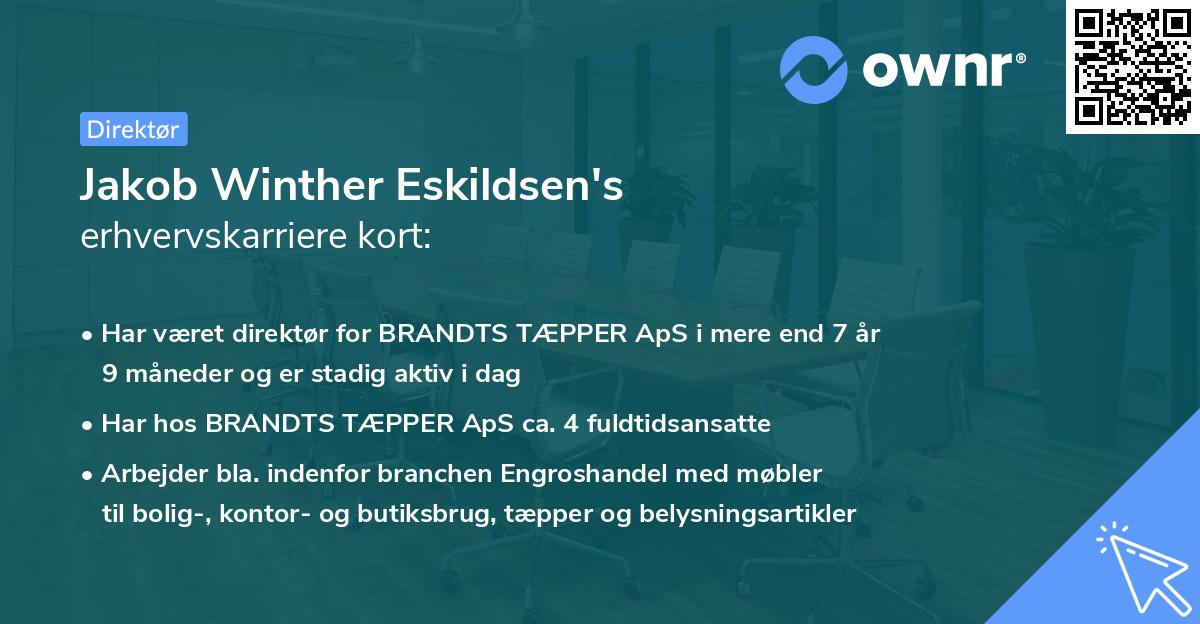 ownr®

Direktør

Jakob Winther Eskildsen's
erhvervskarriere kort:

• Har været direktør for BRANDTS TÆPPER ApS i mere end 7 år 9 måneder og er stadig aktiv i dag

• Har hos BRANDTS TÆPPER ApS ca. 4 fuldtidsansatte

• Arbejder bla. indenfor branchen Engroshandel med møbler til bolig-, kontor- og butiksbrug, tæpper og belysningsartikler